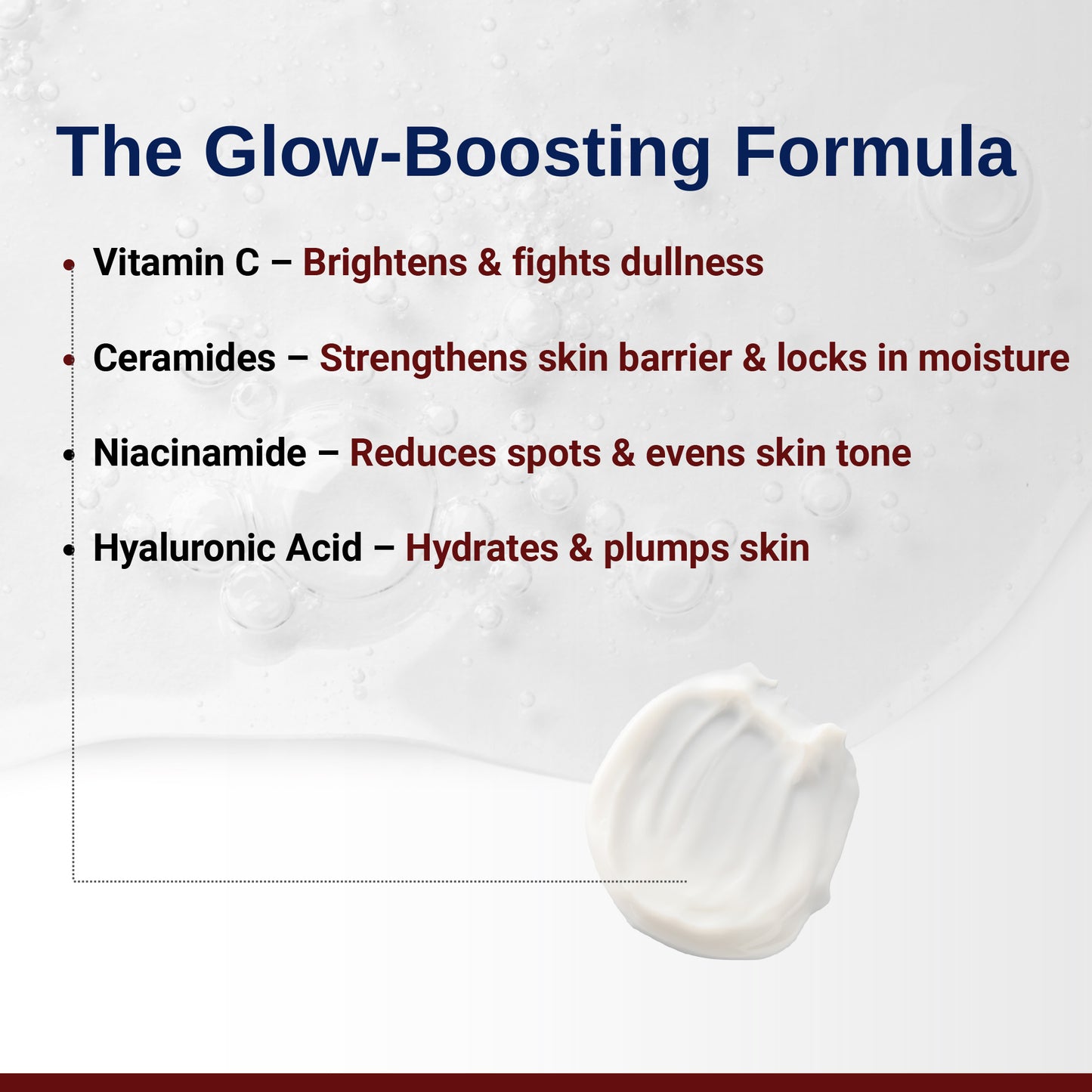 The Glow-Boosting Formula

• Vitamin C – Brightens & fights dullness

• Ceramides – Strengthens skin barrier & locks in moisture

• Niacinamide – Reduces spots & evens skin tone

• Hyaluronic Acid – Hydrates & plumps skin